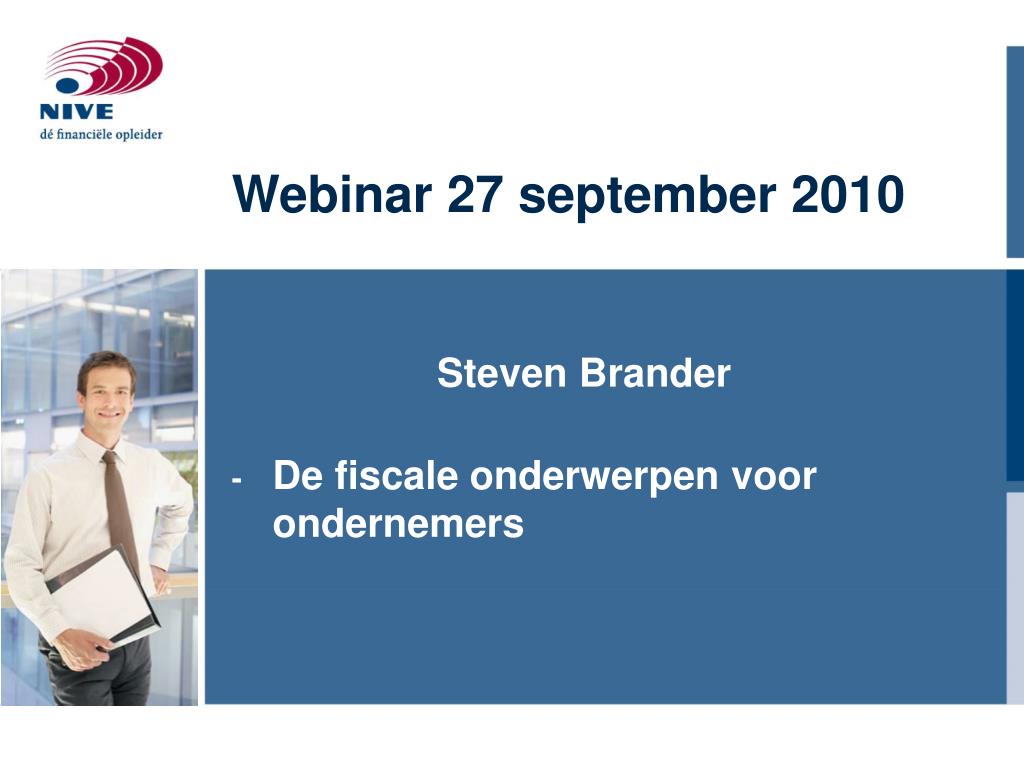 NIVE
dé financiële opleider

Webinar 27 september 2010

Steven Brander

- De fiscale onderwerpen voor ondernemers